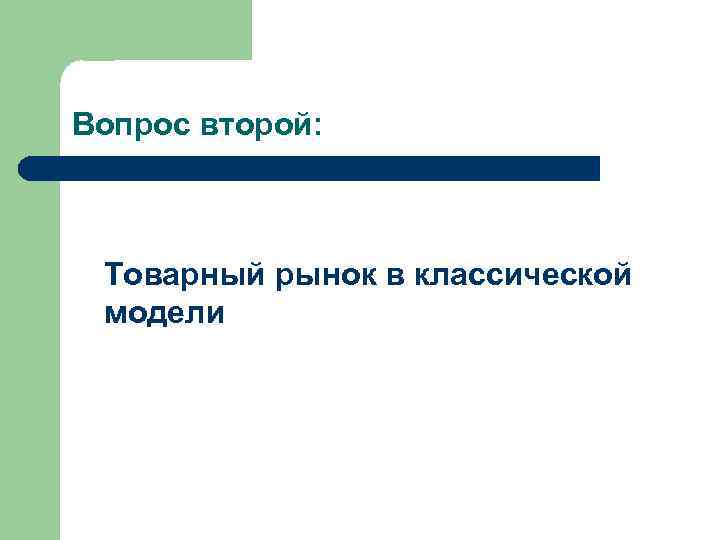 Вопрос второй:

Товарный рынок в классической модели